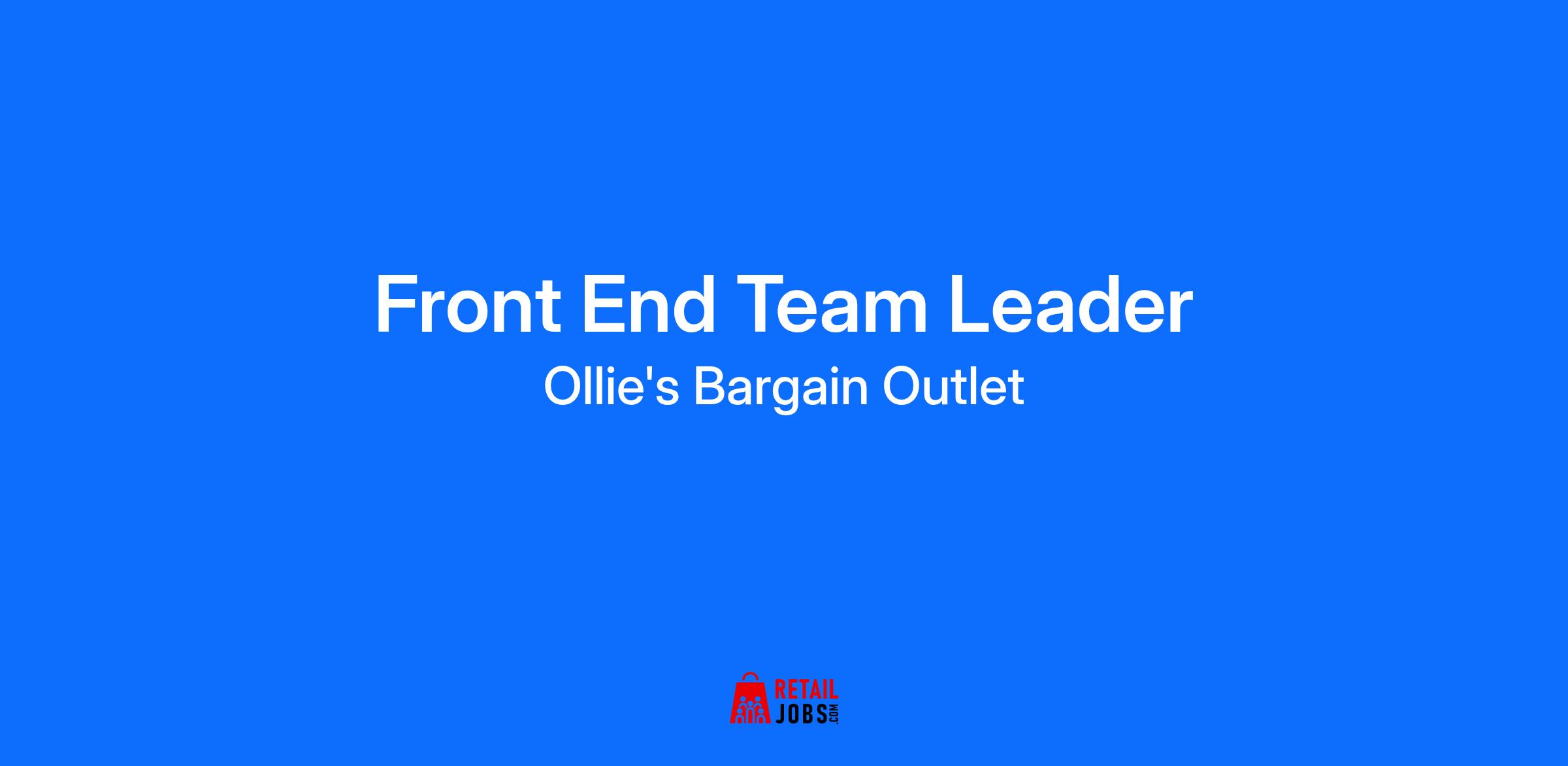 Front End Team Leader

Ollie's Bargain Outlet

RETAIL
JOBS.COM